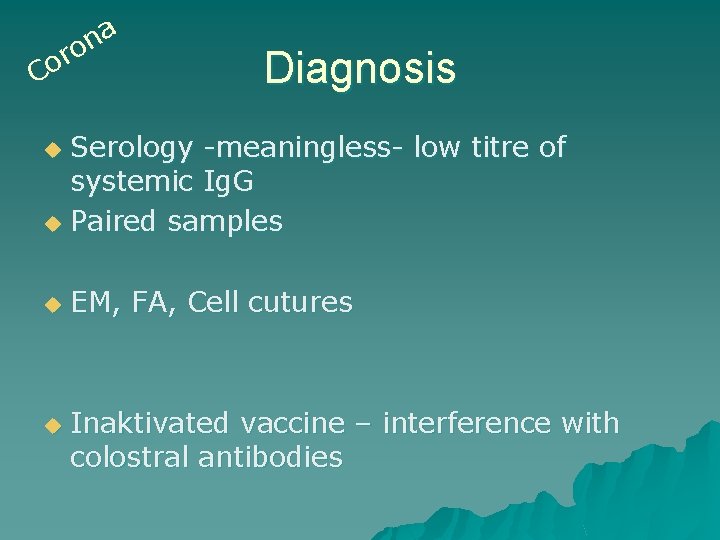 Corona

Diagnosis

Serology -meaningless- low titre of systemic IgG

Paired samples

EM, FA, Cell cutures

Inaktivated vaccine – interference with colostral antibodies